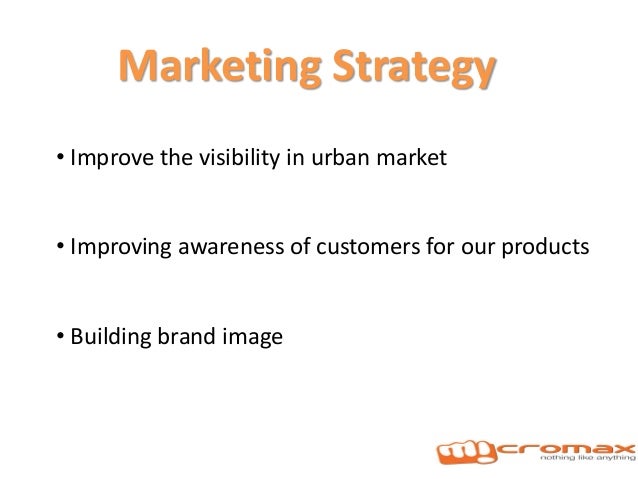 Marketing Strategy

• Improve the visibility in urban market

• Improving awareness of customers for our products

• Building brand image

micromax
nothing like anything